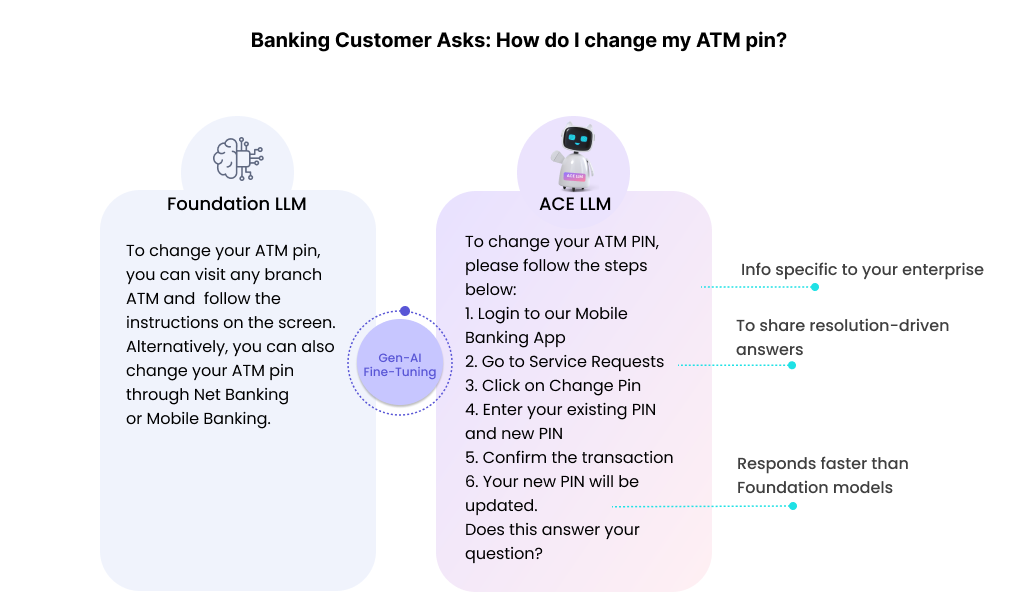 Banking Customer Asks: How do I change my ATM pin?

Foundation LLM

To change your ATM pin, you can visit any branch ATM and follow the instructions on the screen. Alternatively, you can also change your ATM pin through Net Banking or Mobile Banking.

Gen-AI Fine-Tuning

ACE LLM

ACE LLM

To change your ATM PIN, please follow the steps below:
1. Login to our Mobile Banking App
2. Go to Service Requests
3. Click on Change Pin
4. Enter your existing PIN and new PIN
5. Confirm the transaction
6. Your new PIN will be updated.
Does this answer your question?

Info specific to your enterprise

To share resolution-driven answers

Responds faster than Foundation models